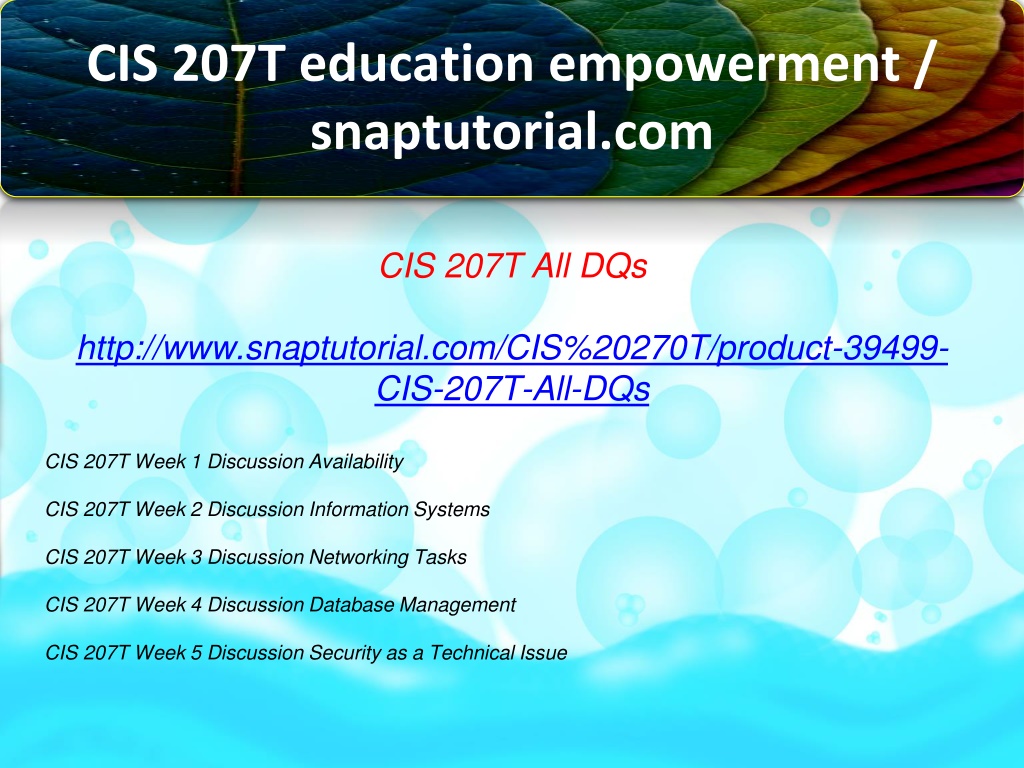 CIS 207T education empowerment / snaptutorial.com

CIS 207T All DQs

http://www.snaptutorial.com/CIS%20270T/product-39499-CIS-207T-All-DQs

CIS 207T Week 1 Discussion Availability

CIS 207T Week 2 Discussion Information Systems

CIS 207T Week 3 Discussion Networking Tasks

CIS 207T Week 4 Discussion Database Management

CIS 207T Week 5 Discussion Security as a Technical Issue